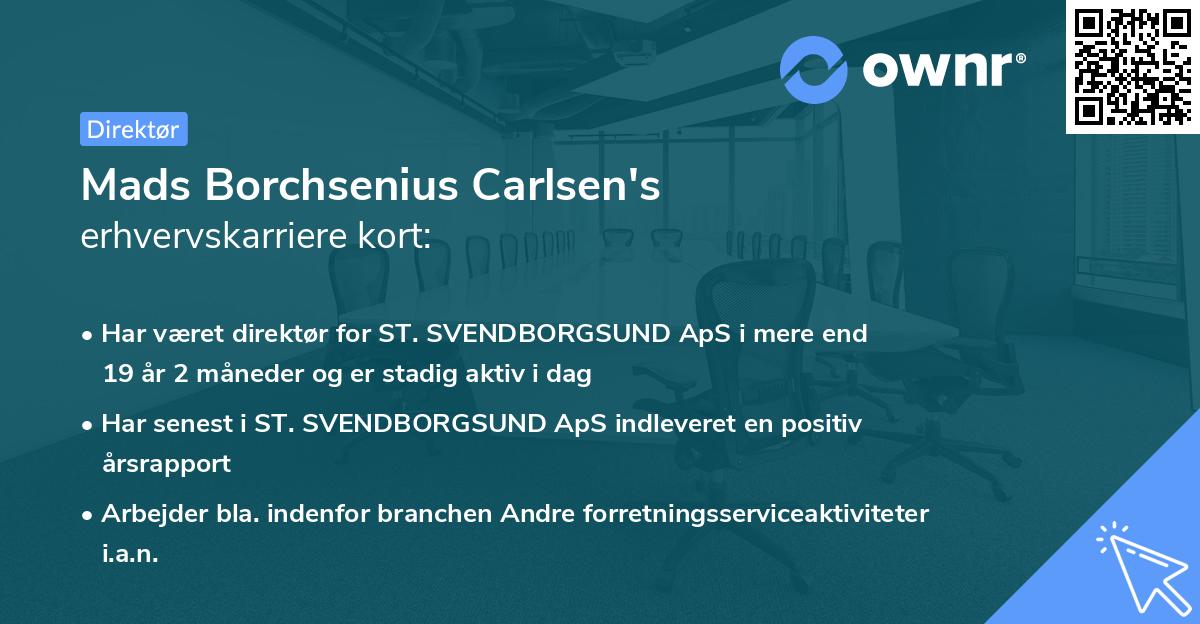 ownr®

Direktør

Mads Borchsenius Carlsen's
erhvervskarriere kort:

• Har været direktør for ST. SVENDBORGSUND ApS i mere end 19 år 2 måneder og er stadig aktiv i dag
• Har senest i ST. SVENDBORGSUND ApS indleveret en positiv årsrapport
• Arbejder bla. indenfor branchen Andre forretningsserviceaktiviteter i.a.n.